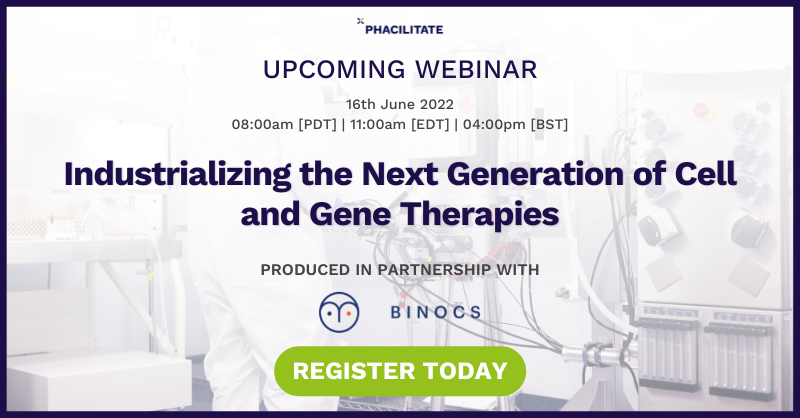 PHACILITATE

UPCOMING WEBINAR

16th June 2022
08:00am [PDT] | 11:00am [EDT] | 04:00pm [BST]

Industrializing the Next Generation of Cell and Gene Therapies

PRODUCED IN PARTNERSHIP WITH

BINOCS

REGISTER TODAY